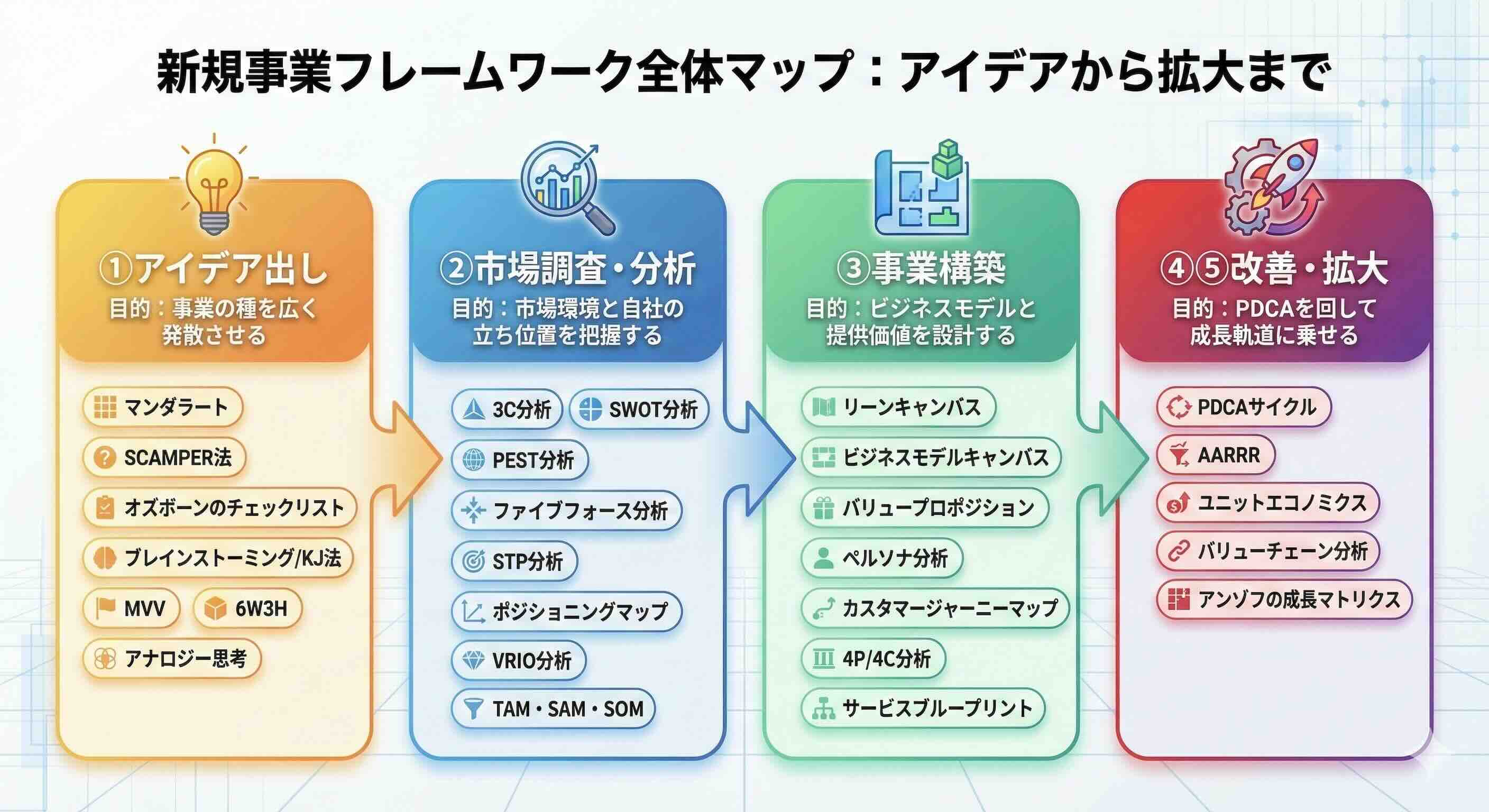 新規事業フレームワーク全体マップ：アイデアから拡大まで

①アイデア出し
目的：事業の種を広く発散させる

マンダラート
SCAMPER法
オズボーンのチェックリスト
ブレインストーミング/KJ法
MVV
6W3H
アナロジー思考

②市場調査・分析
目的：市場環境と自社の立ち位置を把握する

3C分析
SWOT分析
PEST分析
ファイブフォース分析
STP分析
ポジショニングマップ
VRIO分析
TAM・SAM・SOM

③事業構築
目的：ビジネスモデルと提供価値を設計する

リーンキャンバス
ビジネスモデルキャンバス
バリュープロポジション
ペルソナ分析
カスタマージャーニーマップ
4P/4C分析
サービスブループリント

④⑤改善・拡大
目的：PDCAを回して成長軌道に乗せる

PDCAサイクル
AARRR
ユニットエコノミクス
バリューチェーン分析
アンゾフの成長マトリクス